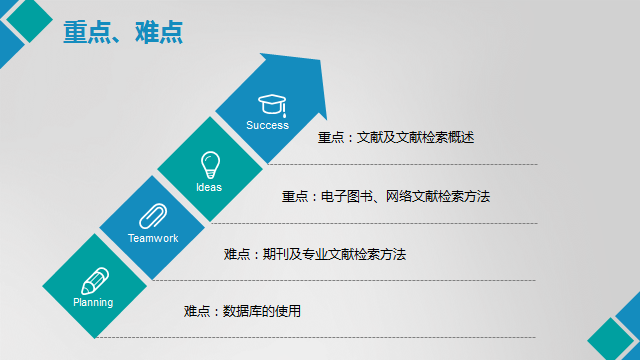 重点、难点

Success

重点：文献及文献检索概述

Ideas

重点：电子图书、网络文献检索方法

Teamwork

难点：期刊及专业文献检索方法

Planning

难点：数据库的使用